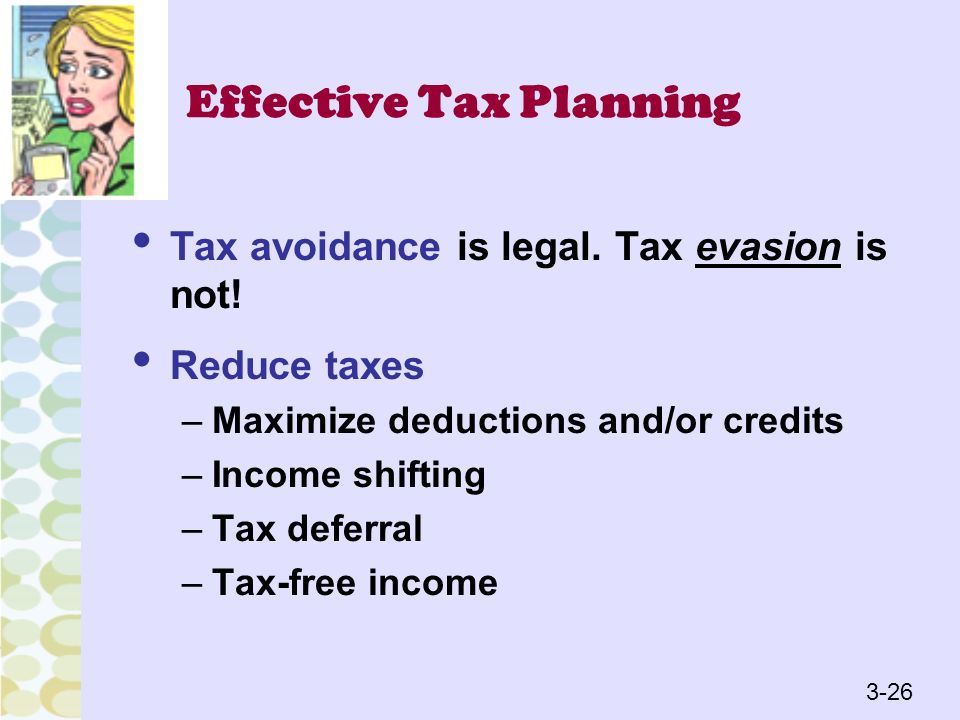 Effective Tax Planning

• Tax avoidance is legal. Tax evasion is not!

• Reduce taxes
– Maximize deductions and/or credits
– Income shifting
– Tax deferral
– Tax-free income

3-26